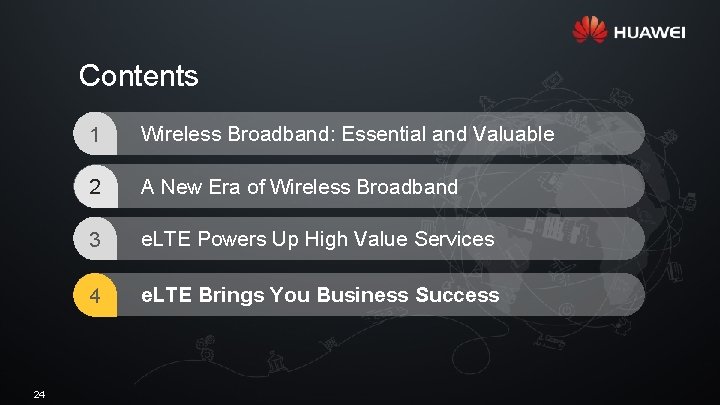 HUAWEI

Contents

1 Wireless Broadband: Essential and Valuable

2 A New Era of Wireless Broadband

3 eLTE Powers Up High Value Services

4 eLTE Brings You Business Success

24